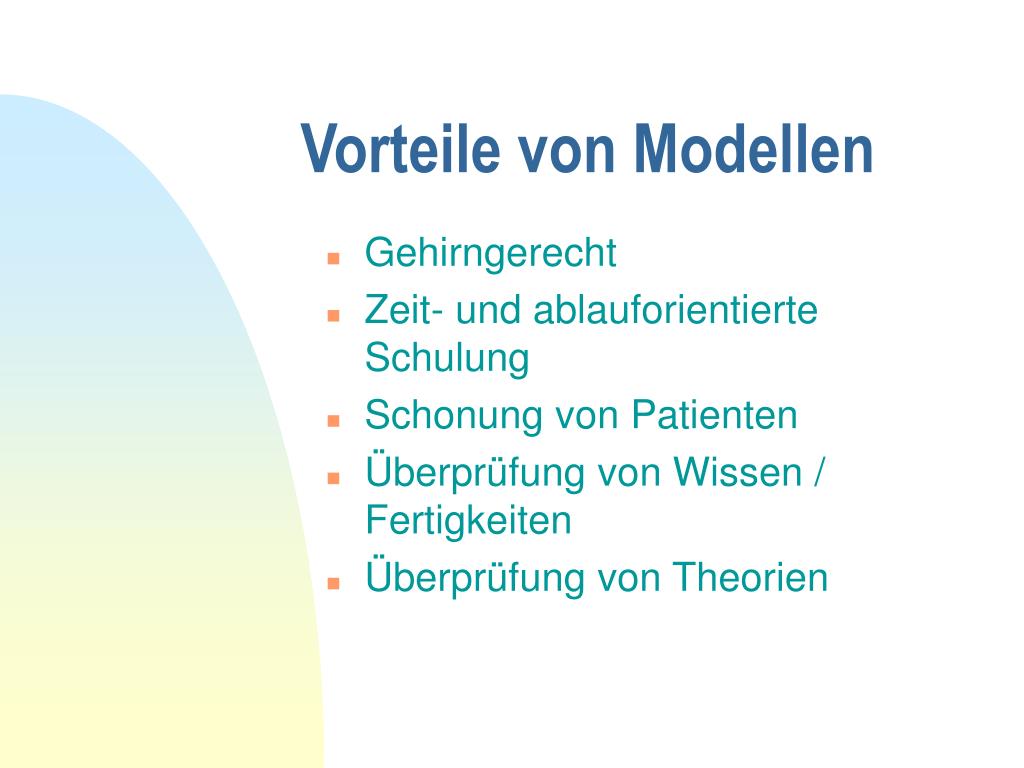 Vorteile von Modellen

- Gehirngerecht
- Zeit- und ablauforientierte Schulung
- Schonung von Patienten
- Überprüfung von Wissen / Fertigkeiten
- Überprüfung von Theorien